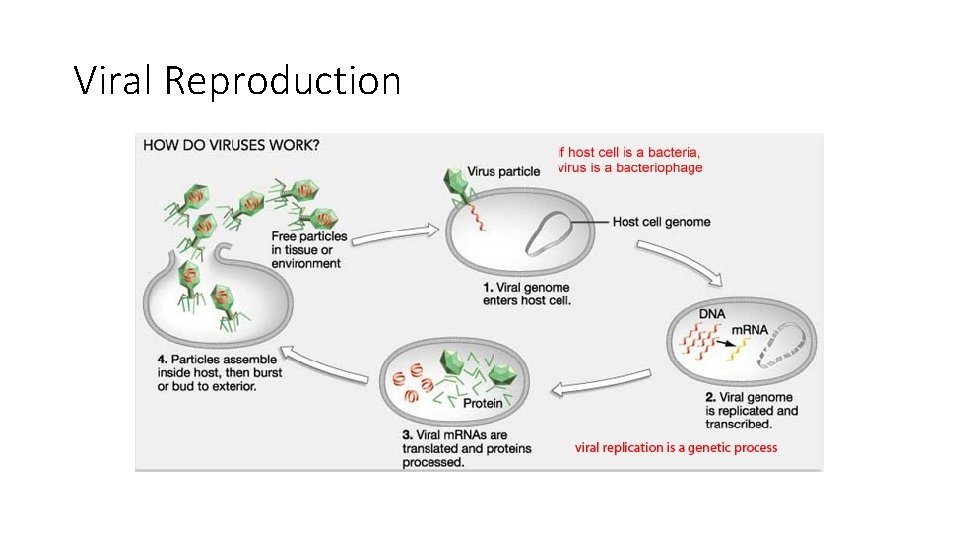 Viral Reproduction

HOW DO VIRUSES WORK?

f host cell is a bacteria, virus is a bacteriophage

Virus particle

Host cell genome

Free particles in tissue or environment

1. Viral genome enters host cell.

DNA

mRNA

2. Viral genome is replicated and transcribed.

Protein

3. Viral mRNAs are translated and proteins processed.

4. Particles assemble inside host, then burst or bud to exterior.

viral replication is a genetic process